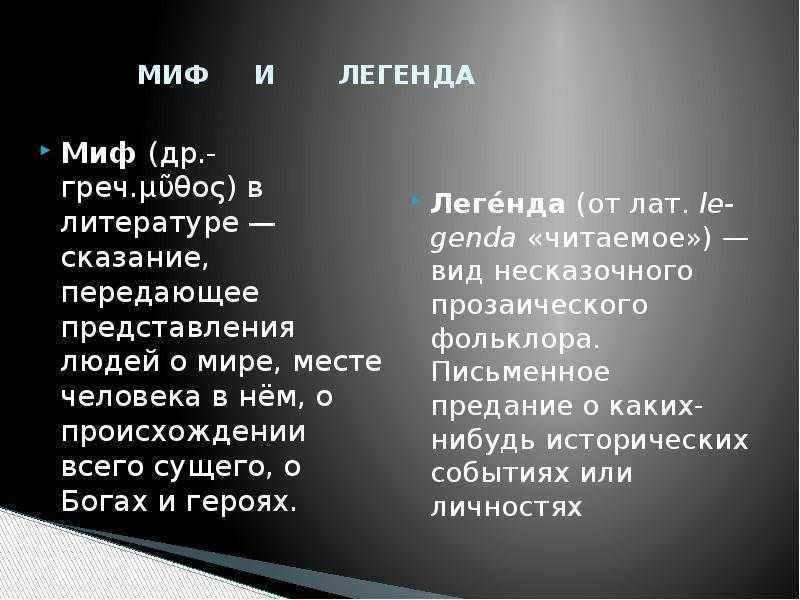 МИФ И ЛЕГЕНДА

Миф (др.-греч.μῦθος) в литературе — сказание, передающее представления людей о мире, месте человека в нём, о происхождении всего сущего, о Богах и героях.

Леге́нда (от лат. legenda «читаемое») — вид несказочного прозаического фольклора. Письменное предание о каких-нибудь исторических событиях или личностях